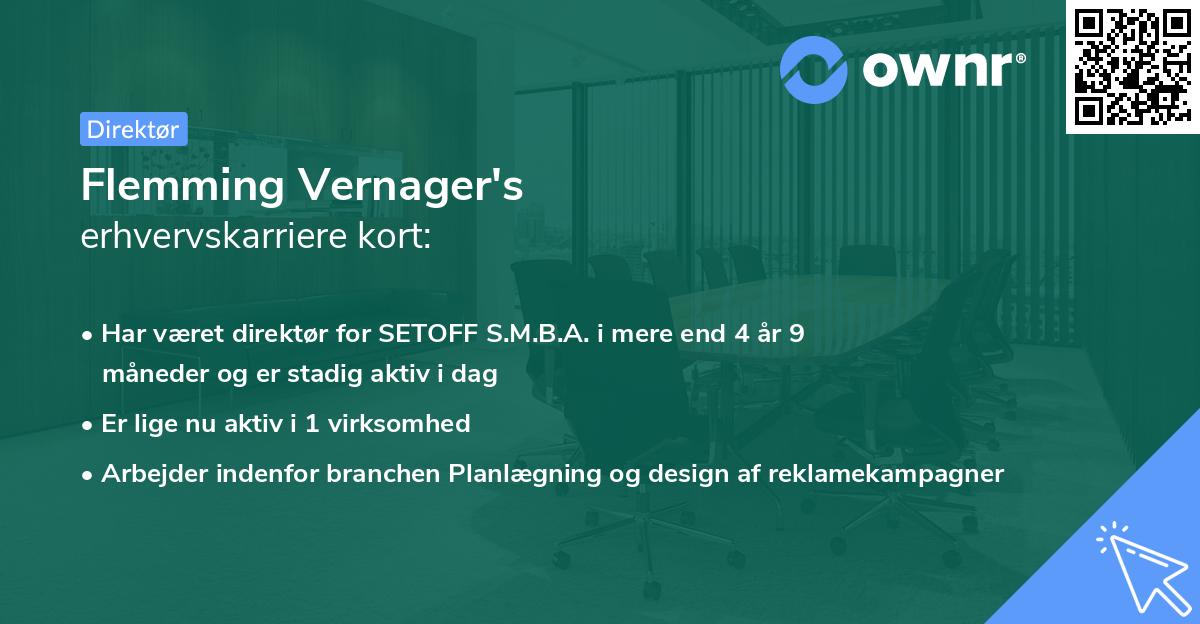 ownr®

Direktør

Flemming Vernager's
erhvervskarriere kort:

• Har været direktør for SETOFF S.M.B.A. i mere end 4 år 9 måneder og er stadig aktiv i dag

• Er lige nu aktiv i 1 virksomhed

• Arbejder indenfor branchen Planlægning og design af reklamekampagner